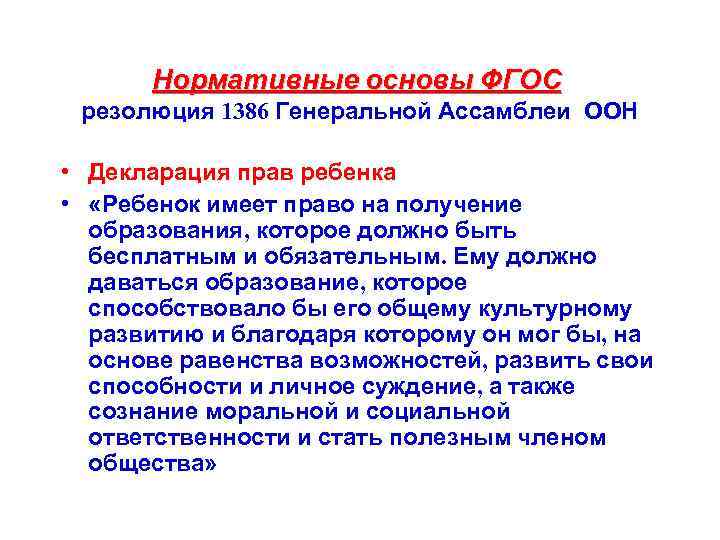 Нормативные основы ФГОС
резолюция 1386 Генеральной Ассамблеи ООН

• Декларация прав ребенка
• «Ребенок имеет право на получение образования, которое должно быть бесплатным и обязательным. Ему должно даваться образование, которое способствовало бы его общему культурному развитию и благодаря которому он мог бы, на основе равенства возможностей, развить свои способности и личное суждение, а также сознание моральной и социальной ответственности и стать полезным членом общества»